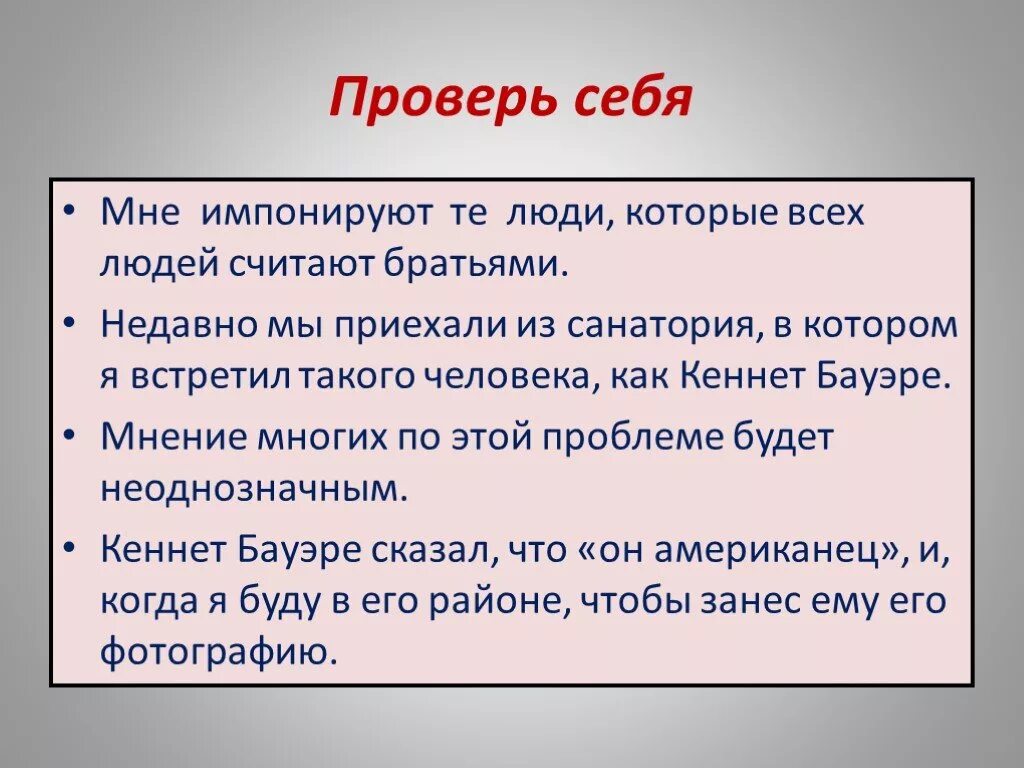 Проверь себя

• Мне импонируют те люди, которые всех людей считают братьями.

• Недавно мы приехали из санатория, в котором я встретил такого человека, как Кеннет Бауэре.

• Мнение многих по этой проблеме будет неоднозначным.

• Кеннет Бауэре сказал, что «он американец», и, когда я буду в его районе, чтобы занес ему его фотографию.